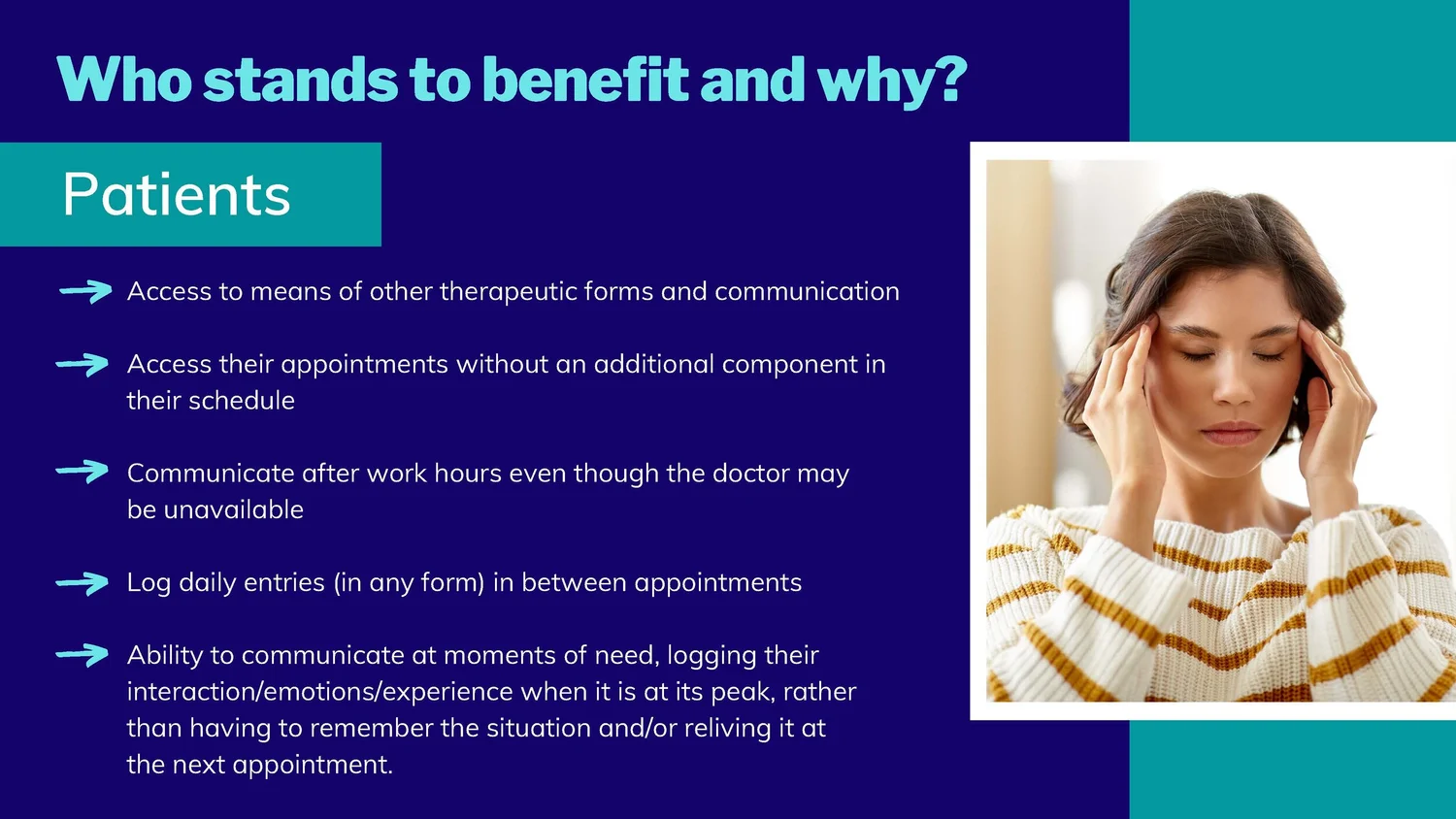 Who stands to benefit and why?

Patients

Access to means of other therapeutic forms and communication

Access their appointments without an additional component in their schedule

Communicate after work hours even though the doctor may be unavailable

Log daily entries (in any form) in between appointments

Ability to communicate at moments of need, logging their interaction/emotions/experience when it is at its peak, rather than having to remember the situation and/or reliving it at the next appointment.